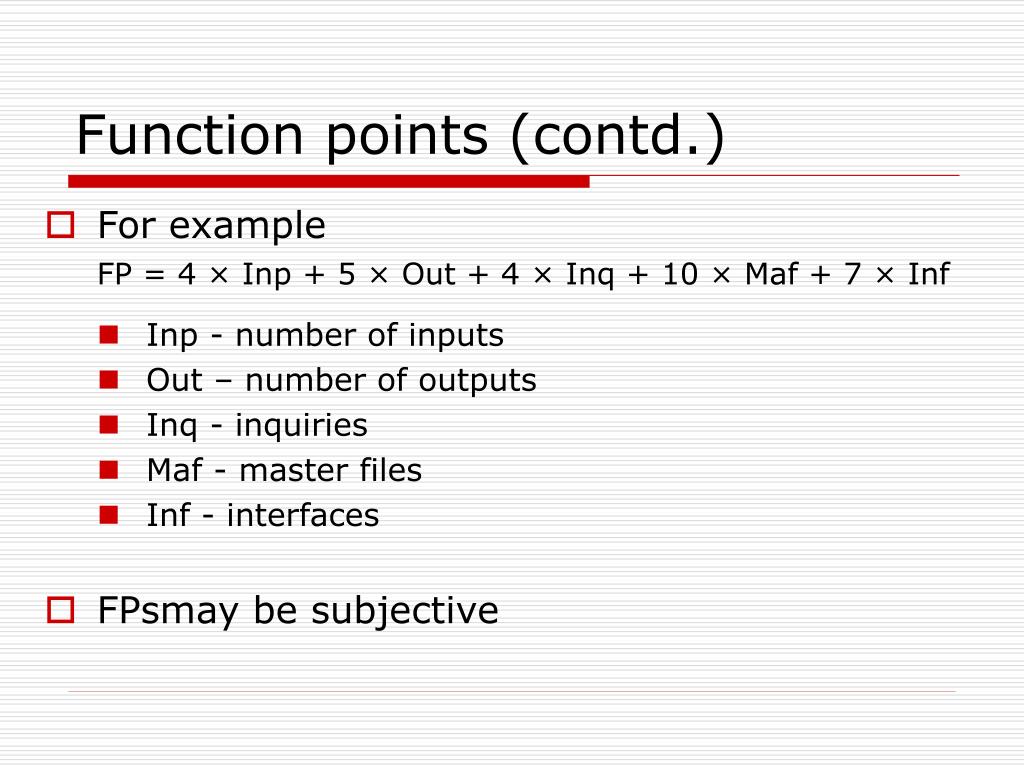 Function points (contd.)

For example

FP = 4 × Inp + 5 × Out + 4 × Inq + 10 × Maf + 7 × Inf

Inp - number of inputs
Out – number of outputs
Inq - inquiries
Maf - master files
Inf - interfaces

FPsmay be subjective